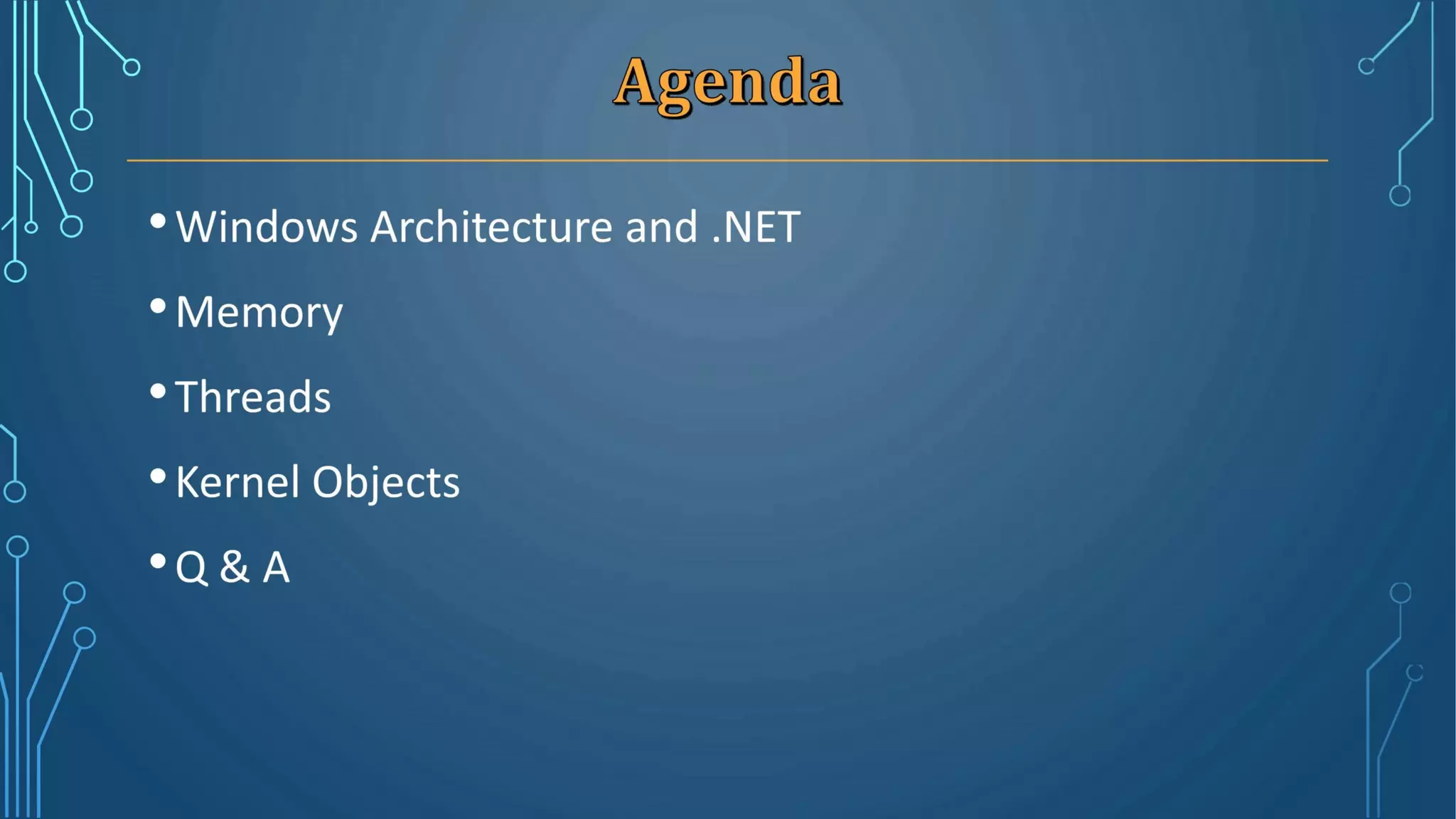 Agenda

• Windows Architecture and .NET
• Memory
• Threads
• Kernel Objects
• Q & A